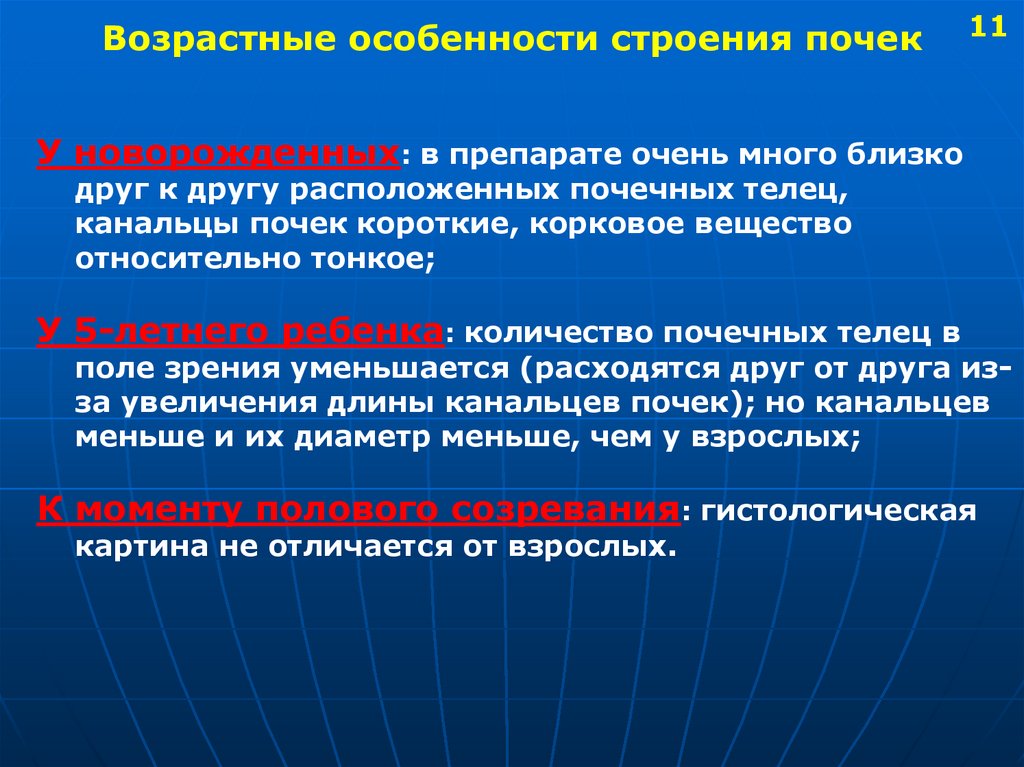 Возрастные особенности строения почек

11

У новорожденных: в препарате очень много близко друг к другу расположенных почечных телец, канальцы почек короткие, корковое вещество относительно тонкое;

У 5-летнего ребенка: количество почечных телец в поле зрения уменьшается (расходятся друг от друга из-за увеличения длины канальцев почек); но канальцев меньше и их диаметр меньше, чем у взрослых;

К моменту полового созревания: гистологическая картина не отличается от взрослых.